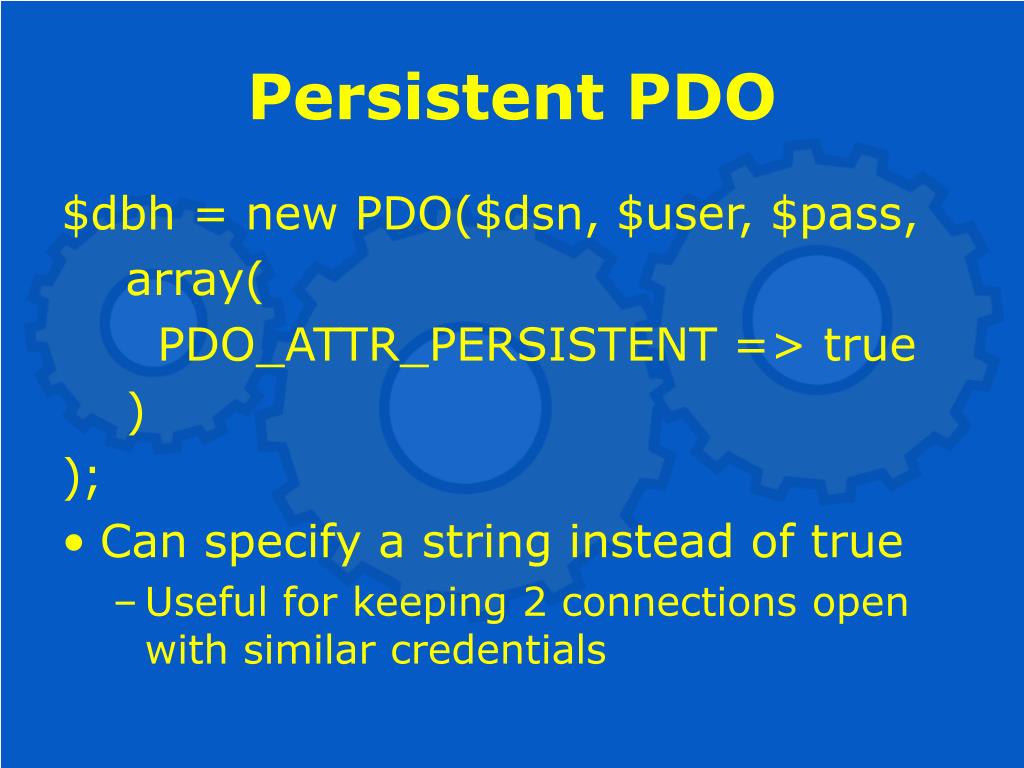 Persistent PDO

$dbh = new PDO($dsn, $user, $pass,
array(
PDO_ATTR_PERSISTENT => true
)
);

• Can specify a string instead of true
– Useful for keeping 2 connections open with similar credentials